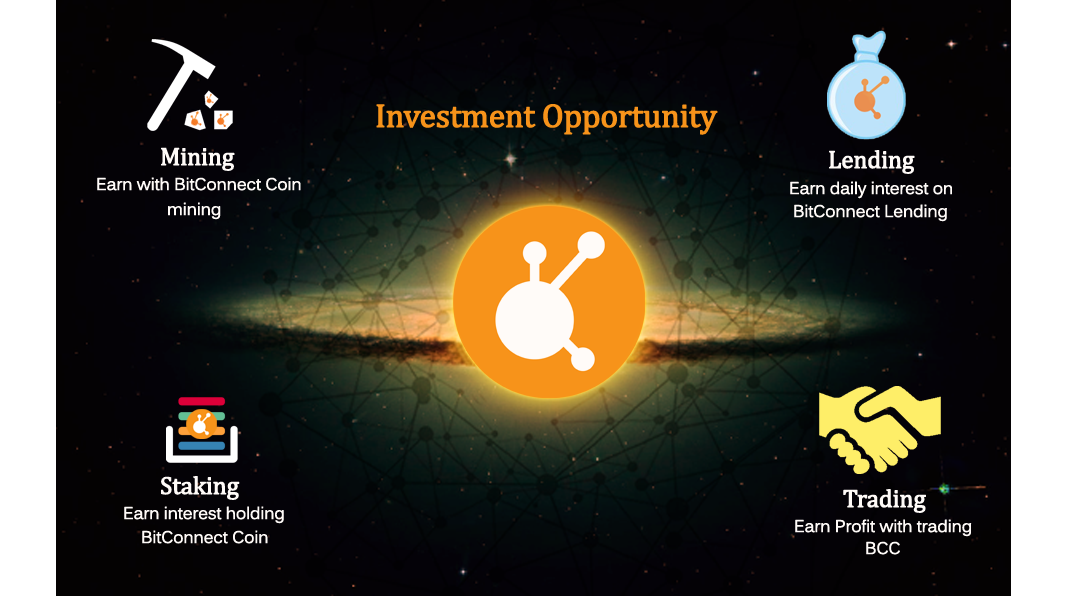 Investment Opportunity

Mining
Earn with BitConnect Coin mining

Lending
Earn daily interest on BitConnect Lending

Staking
Earn interest holding BitConnect Coin

Trading
Earn Profit with trading BCC